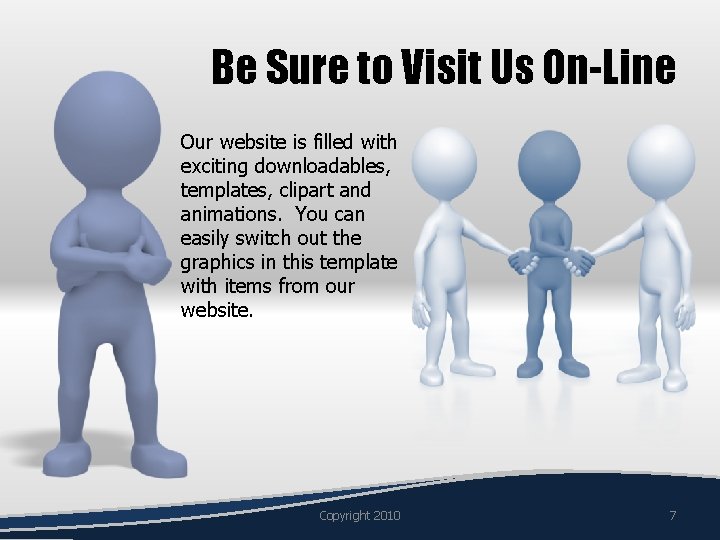 Be Sure to Visit Us On-Line

Our website is filled with exciting downloadables, templates, clipart and animations.  You can easily switch out the graphics in this template with items from our website.

Copyright 2010

7